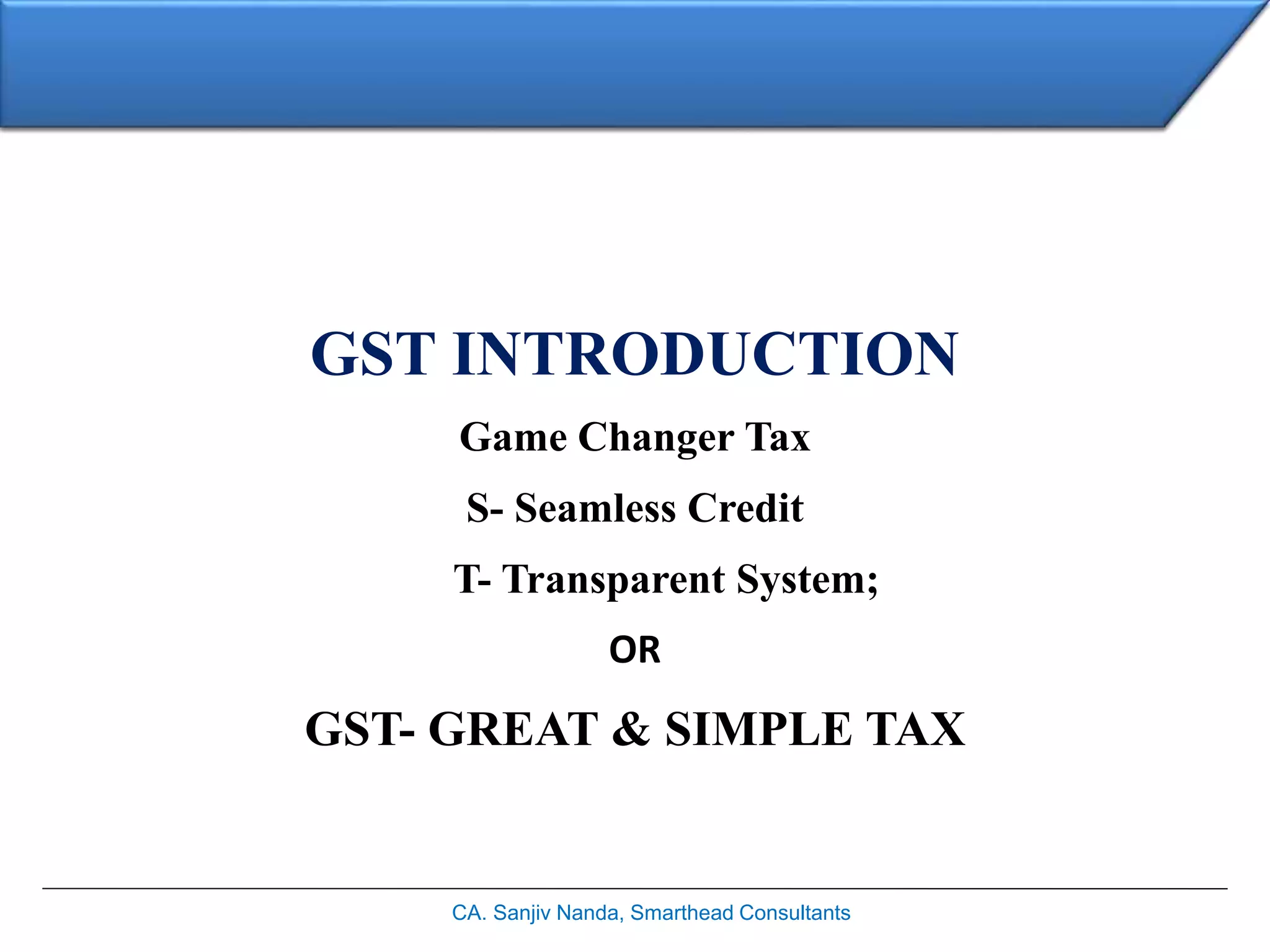 GST INTRODUCTION

Game Changer Tax

S- Seamless Credit

T- Transparent System;

OR

GST- GREAT & SIMPLE TAX

CA. Sanjiv Nanda, Smarthead Consultants